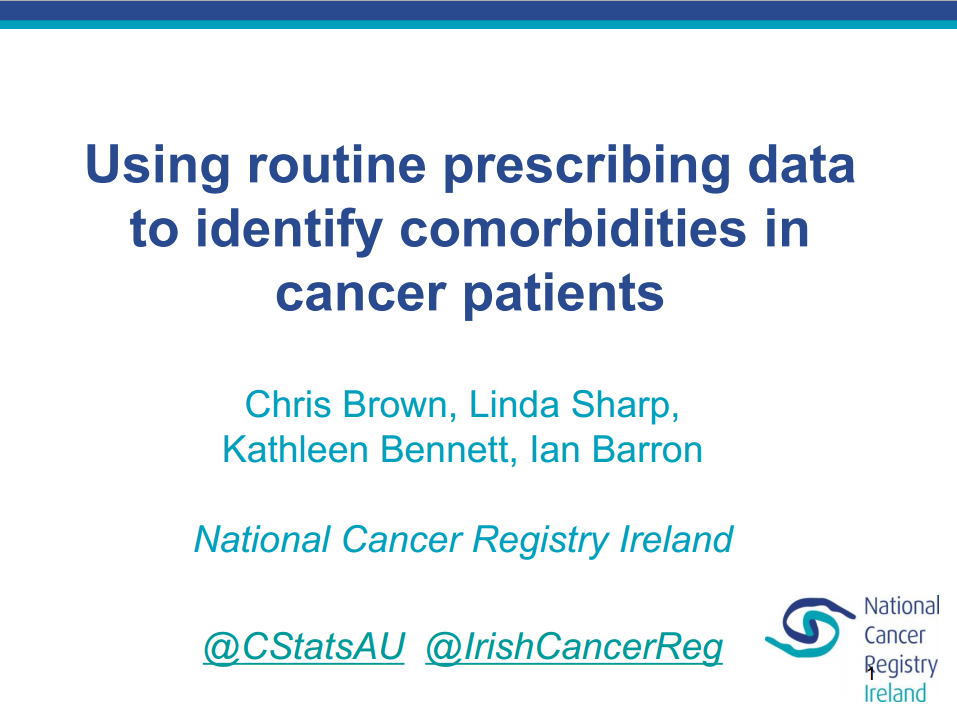 Using routine prescribing data to identify comorbidities in cancer patients

Chris Brown, Linda Sharp, Kathleen Bennett, Ian Barron

National Cancer Registry Ireland

@CStatsAU @IrishCancerReg

National Cancer Registry Ireland

1